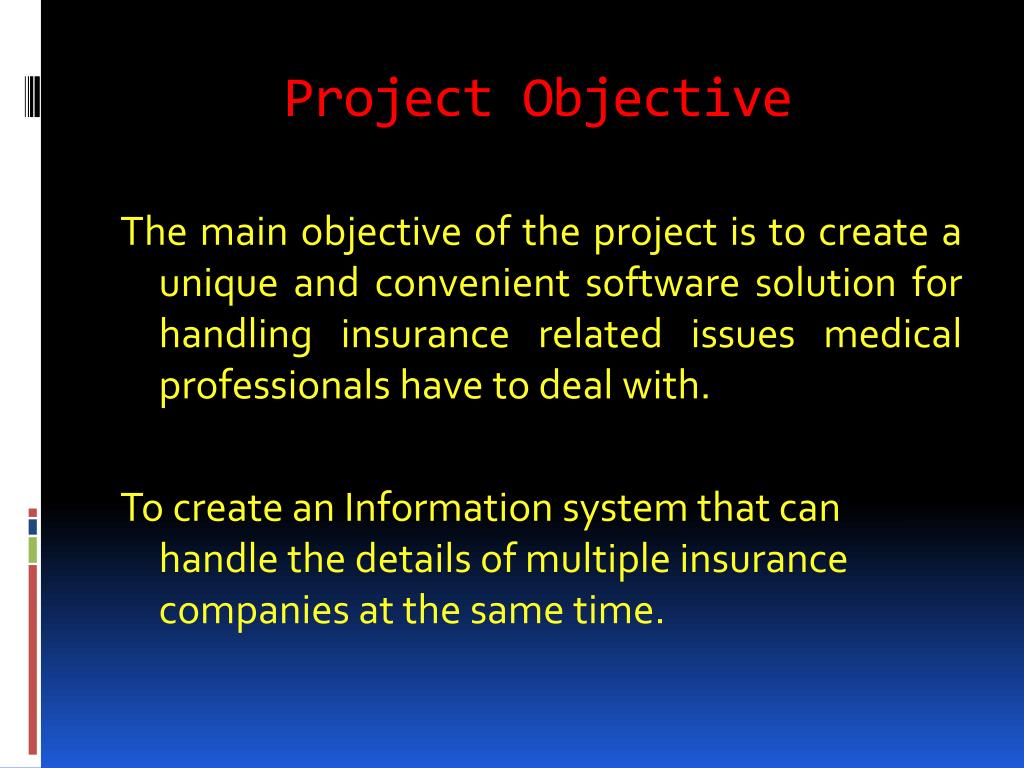 Project Objective

The main objective of the project is to create a unique and convenient software solution for handling insurance related issues medical professionals have to deal with.

To create an Information system that can handle the details of multiple insurance companies at the same time.